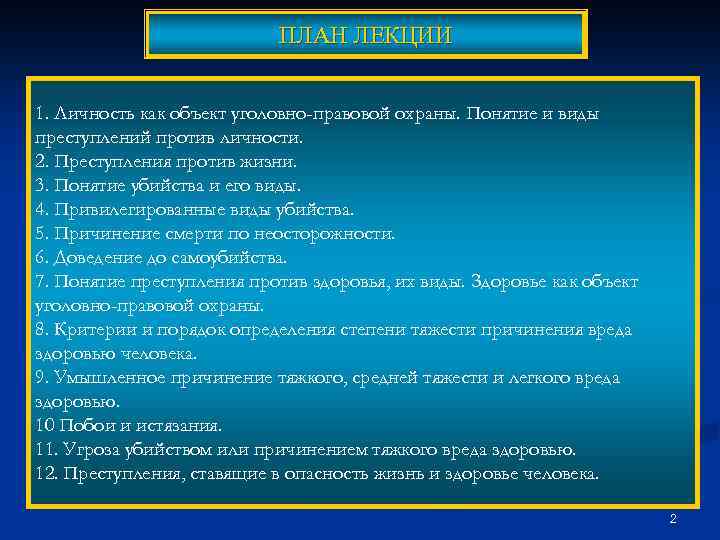 ПЛАН ЛЕКЦИИ

1. Личность как объект уголовно-правовой охраны. Понятие и виды преступлений против личности.
2. Преступления против жизни.
3. Понятие убийства и его виды.
4. Привилегированные виды убийства.
5. Причинение смерти по неосторожности.
6. Доведение до самоубийства.
7. Понятие преступления против здоровья, их виды. Здоровье как объект уголовно-правовой охраны.
8. Критерии и порядок определения степени тяжести причинения вреда здоровью человека.
9. Умышленное причинение тяжкого, средней тяжести и легкого вреда здоровью.
10 Побои и истязания.
11. Угроза убийством или причинением тяжкого вреда здоровью.
12. Преступления, ставящие в опасность жизнь и здоровье человека.

2